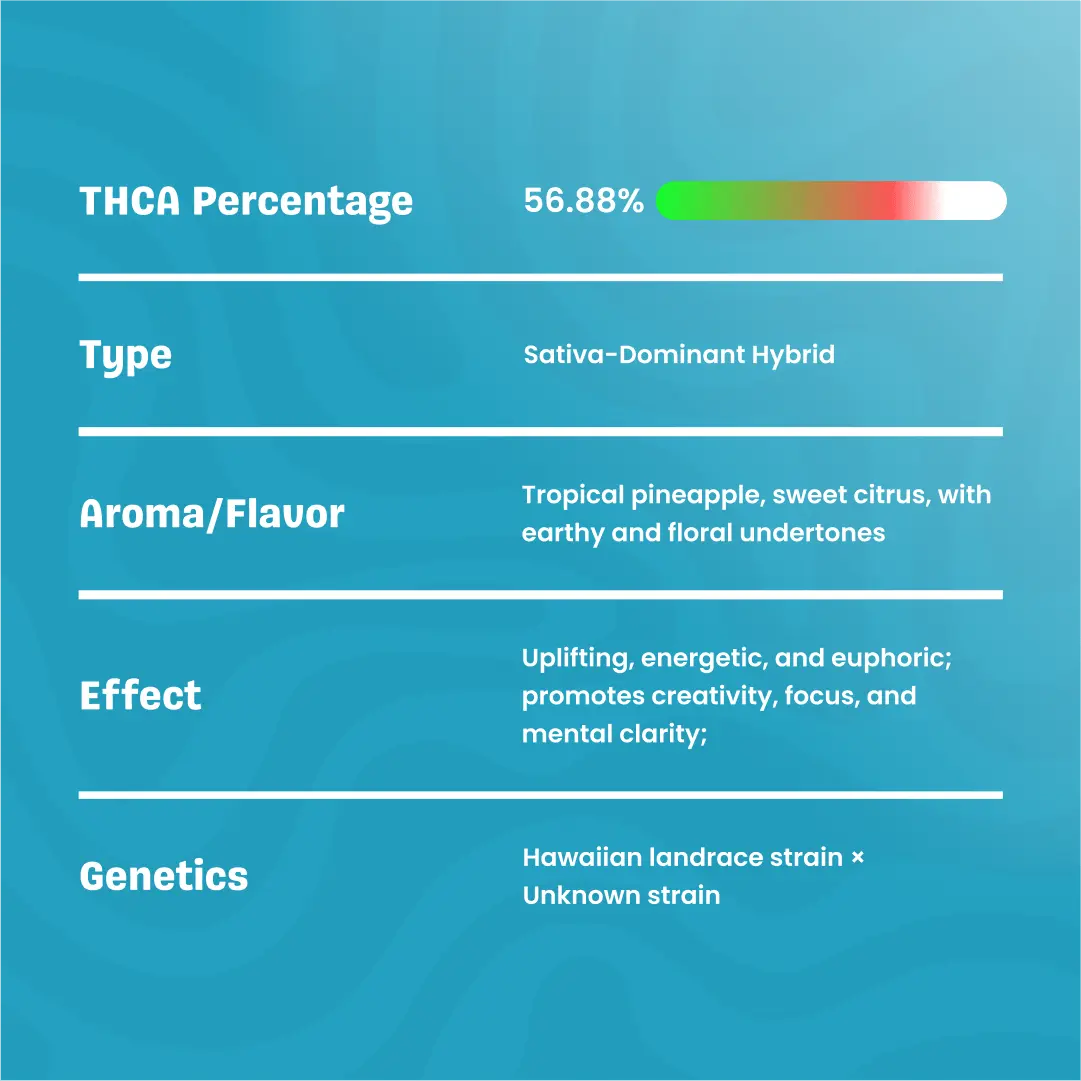 | THCA Percentage | 56.88% |
|---|---|
| Type | Sativa-Dominant Hybrid |
| Aroma/Flavor | Tropical pineapple, sweet citrus, with earthy and floral undertones |
| Effect | Uplifting, energetic, and euphoric; promotes creativity, focus, and mental clarity; |
| Genetics | Hawaiian landrace strain × Unknown strain |